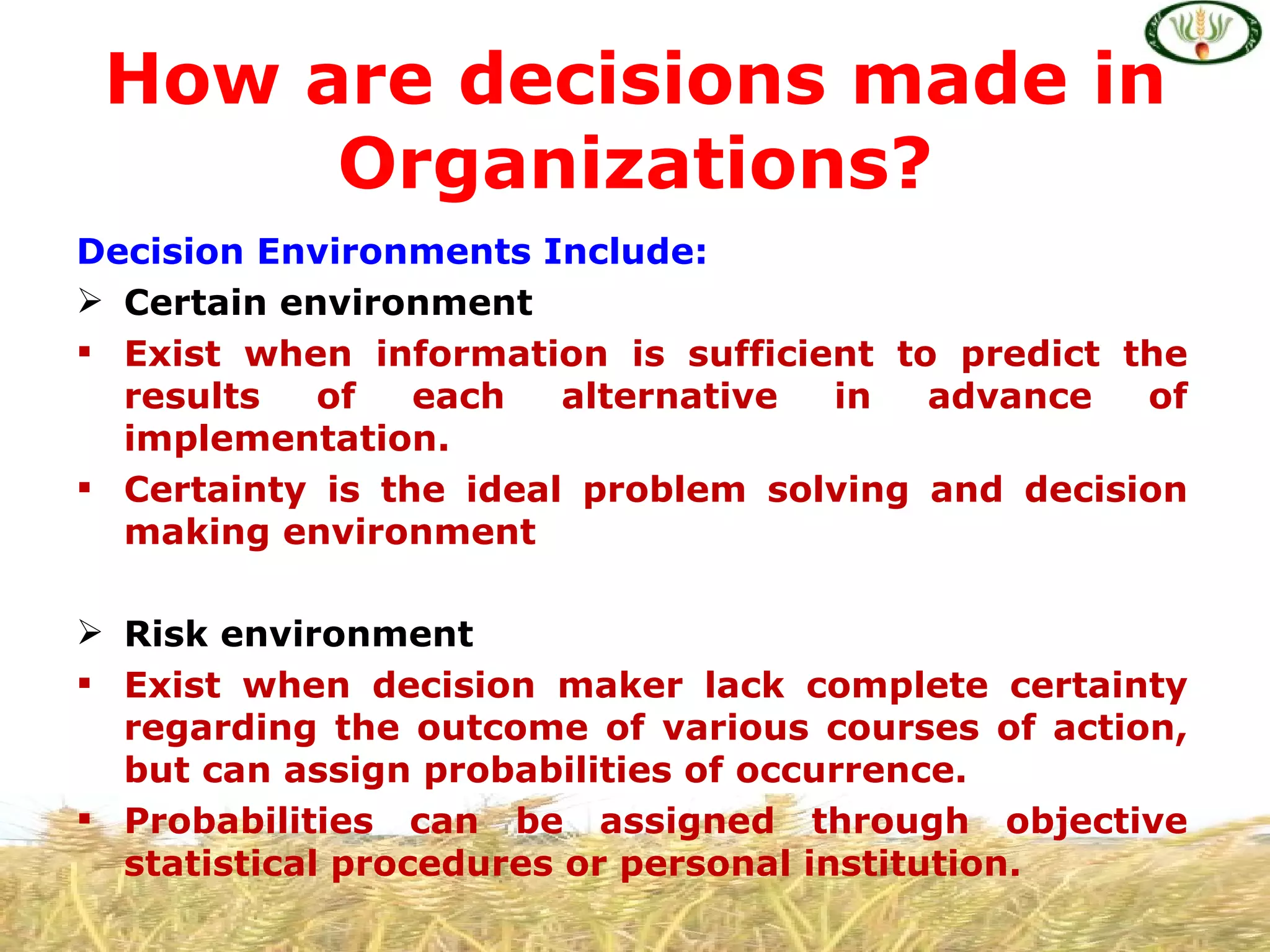 How are decisions made in Organizations?

Decision Environments Include:

➢ Certain environment

▪ Exist when information is sufficient to predict the results of each alternative in advance of implementation.

▪ Certainty is the ideal problem solving and decision making environment

➢ Risk environment

▪ Exist when decision maker lack complete certainty regarding the outcome of various courses of action, but can assign probabilities of occurrence.

▪ Probabilities can be assigned through objective statistical procedures or personal institution.